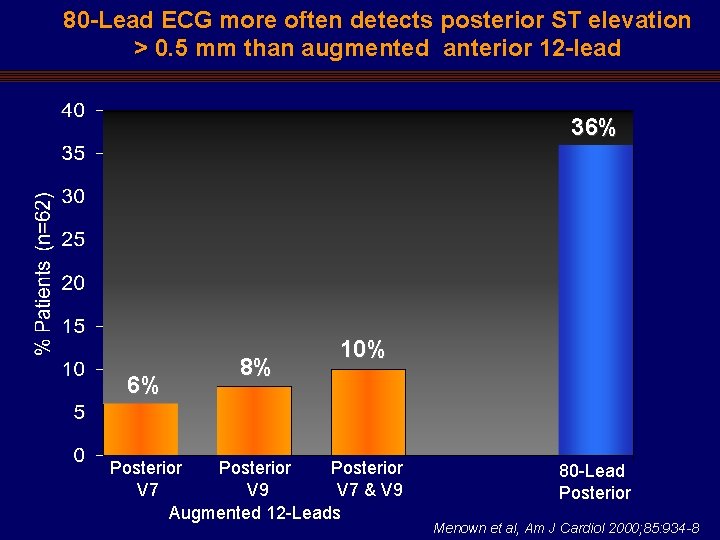 80-Lead ECG more often detects posterior ST elevation > 0.5 mm than augmented anterior 12-lead

% Patients (n=62)

40
35
30
25
20
15
10
5
0

6%
8%
10%
36%

Posterior V7
Posterior V9
Posterior V7 & V9
80-Lead Posterior

Augmented 12-Leads

Menown et al, Am J Cardiol 2000;85:934-8